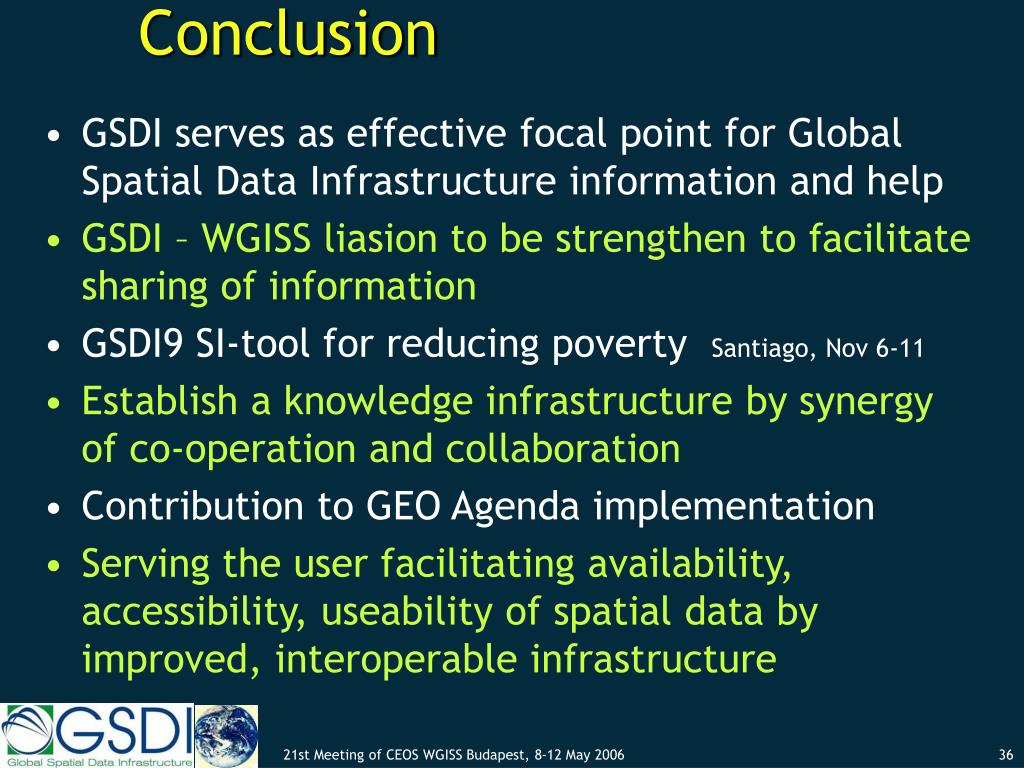 Conclusion

• GSDI serves as effective focal point for Global Spatial Data Infrastructure information and help
• GSDI – WGISS liasion to be strengthen to facilitate sharing of information
• GSDI9 SI-tool for reducing poverty Santiago, Nov 6-11
• Establish a knowledge infrastructure by synergy of co-operation and collaboration
• Contribution to GEO Agenda implementation
• Serving the user facilitating availability, accessibility, useability of spatial data by improved, interoperable infrastructure

GSDI
Global Spatial Data Infrastructure

21st Meeting of CEOS WGISS Budapest, 8-12 May 2006

36